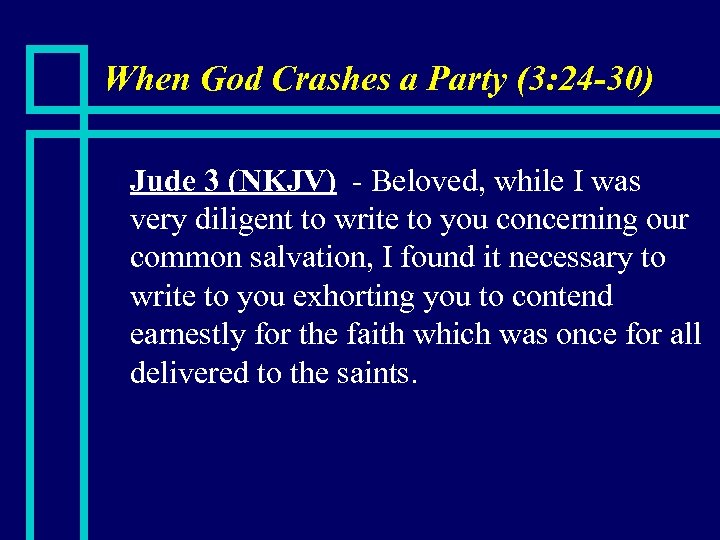 When God Crashes a Party (3:24-30)

Jude 3 (NKJV) - Beloved, while I was very diligent to write to you concerning our common salvation, I found it necessary to write to you exhorting you to contend earnestly for the faith which was once for all delivered to the saints.